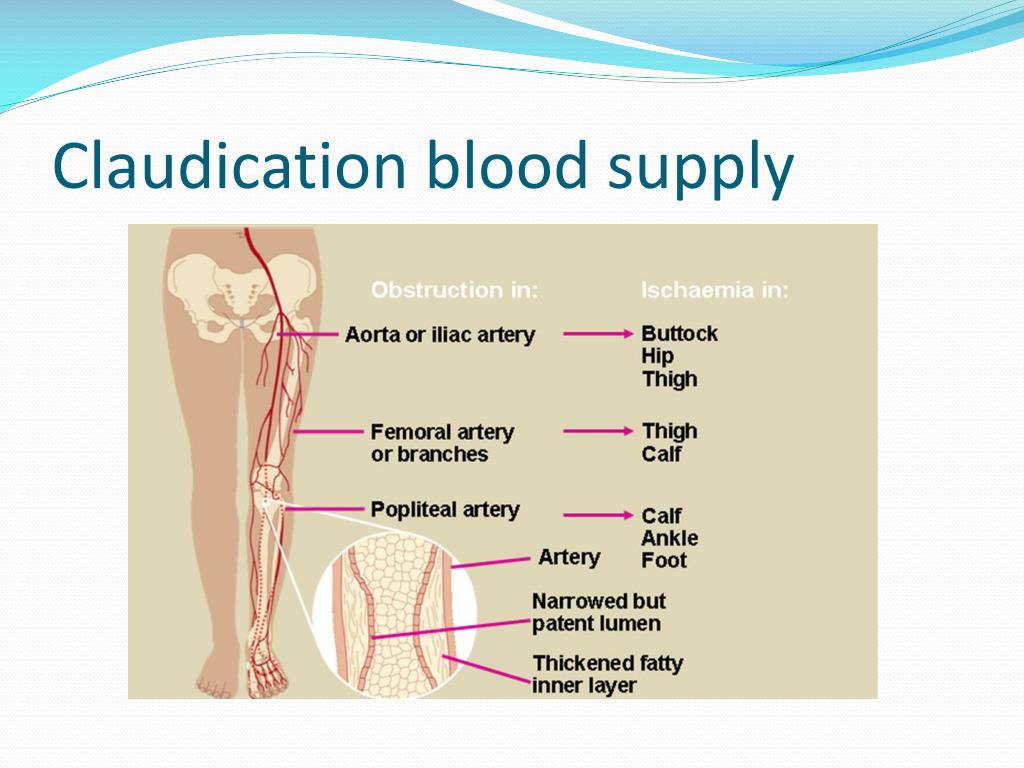 Claudication blood supply

Obstruction in:

Ischaemia in:

Aorta or iliac artery

Buttock
Hip
Thigh

Femoral artery or branches

Thigh
Calf

Popliteal artery

Calf
Ankle
Foot

Artery

Narrowed but patent lumen

Thickened fatty inner layer